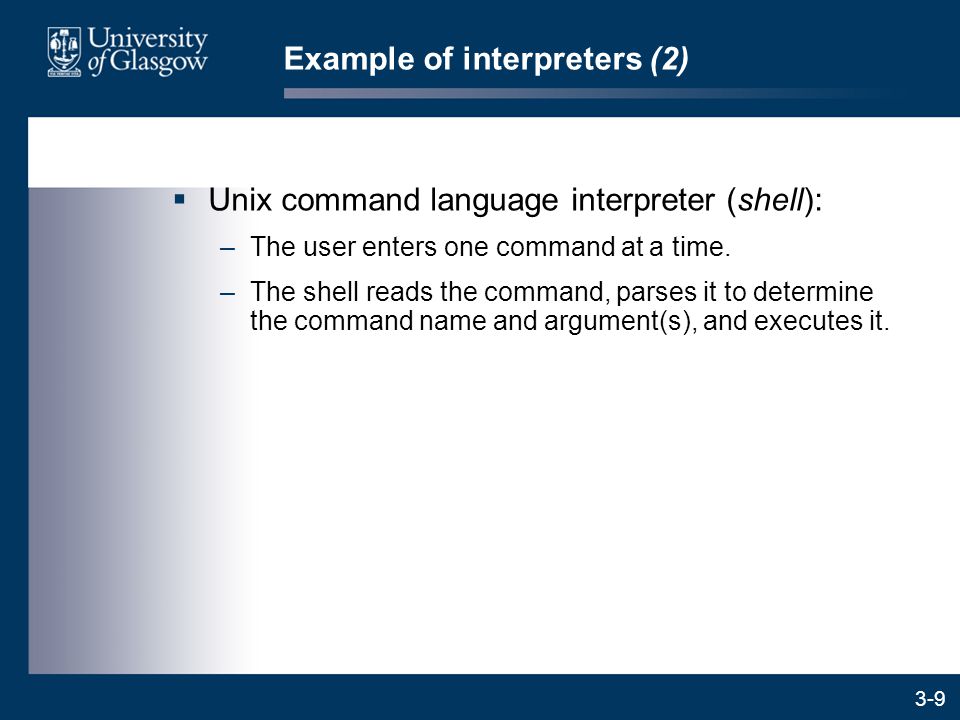 University of Glasgow

Example of interpreters (2)

▪ Unix command language interpreter (shell):

– The user enters one command at a time.

– The shell reads the command, parses it to determine the command name and argument(s), and executes it.

3-9